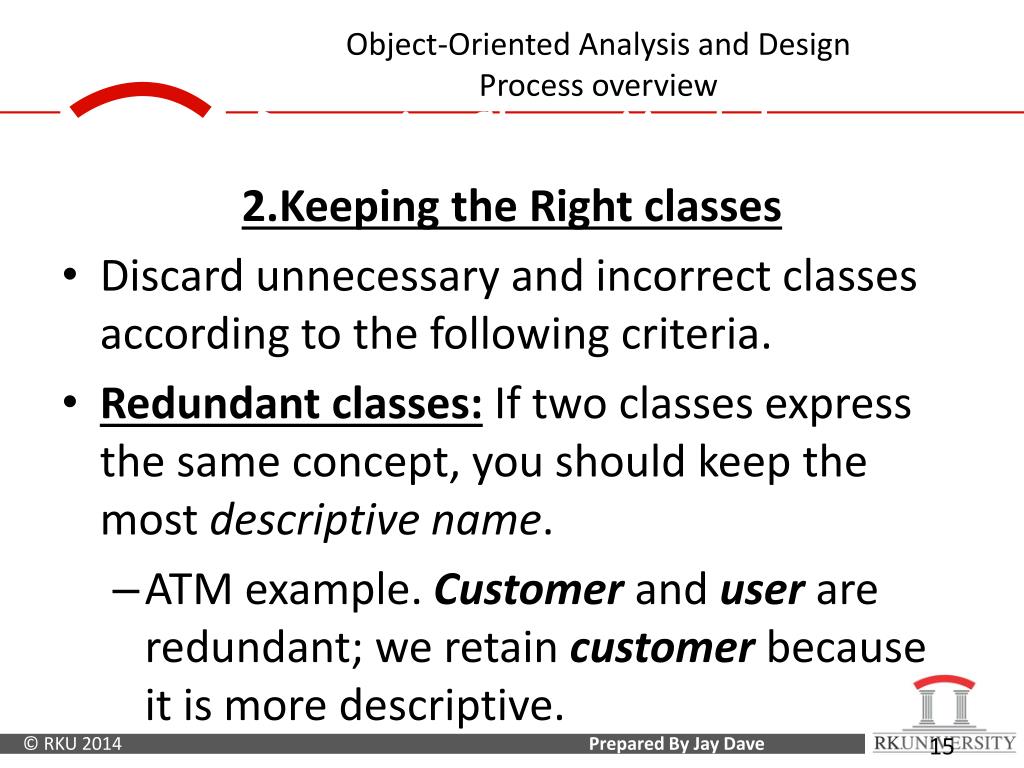 Object-Oriented Analysis and Design
Process overview

2.Keeping the Right classes

• Discard unnecessary and incorrect classes according to the following criteria.

• Redundant classes: If two classes express the same concept, you should keep the most descriptive name.

– ATM example. Customer and user are redundant; we retain customer because it is more descriptive.

© RKU 2014

Prepared By Jay Dave

RKUNIVERSITY

15